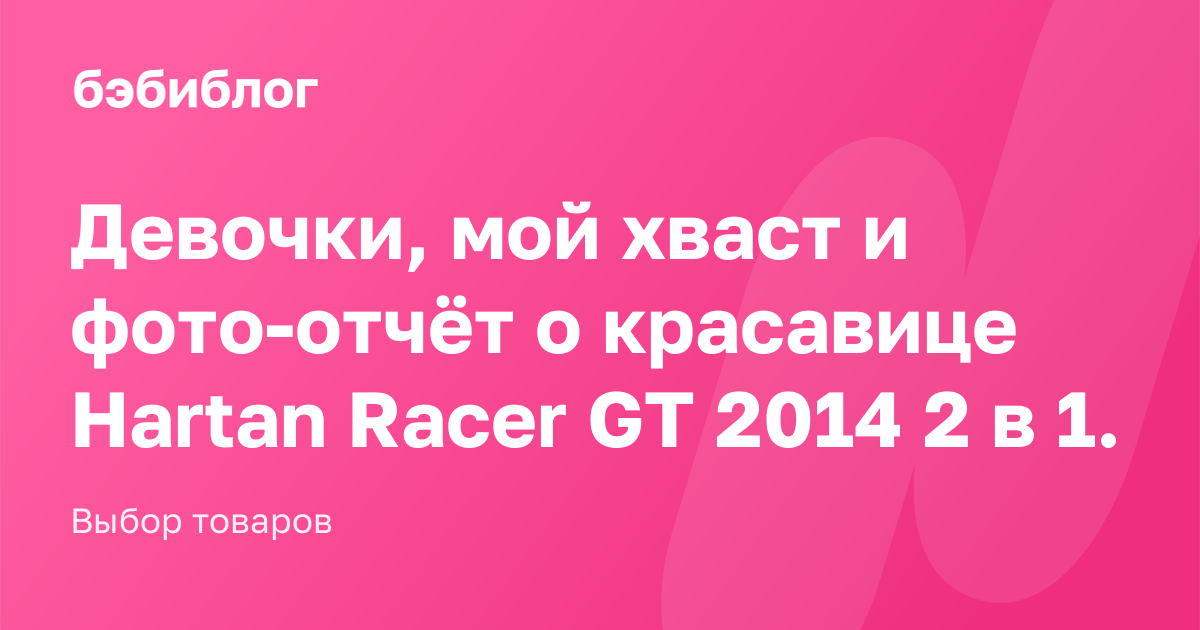 бэбиблог

Девочки, мой хваст и фото-отчёт о красавице Hartan Racer GT 2014 2 в 1.

Выбор товаров